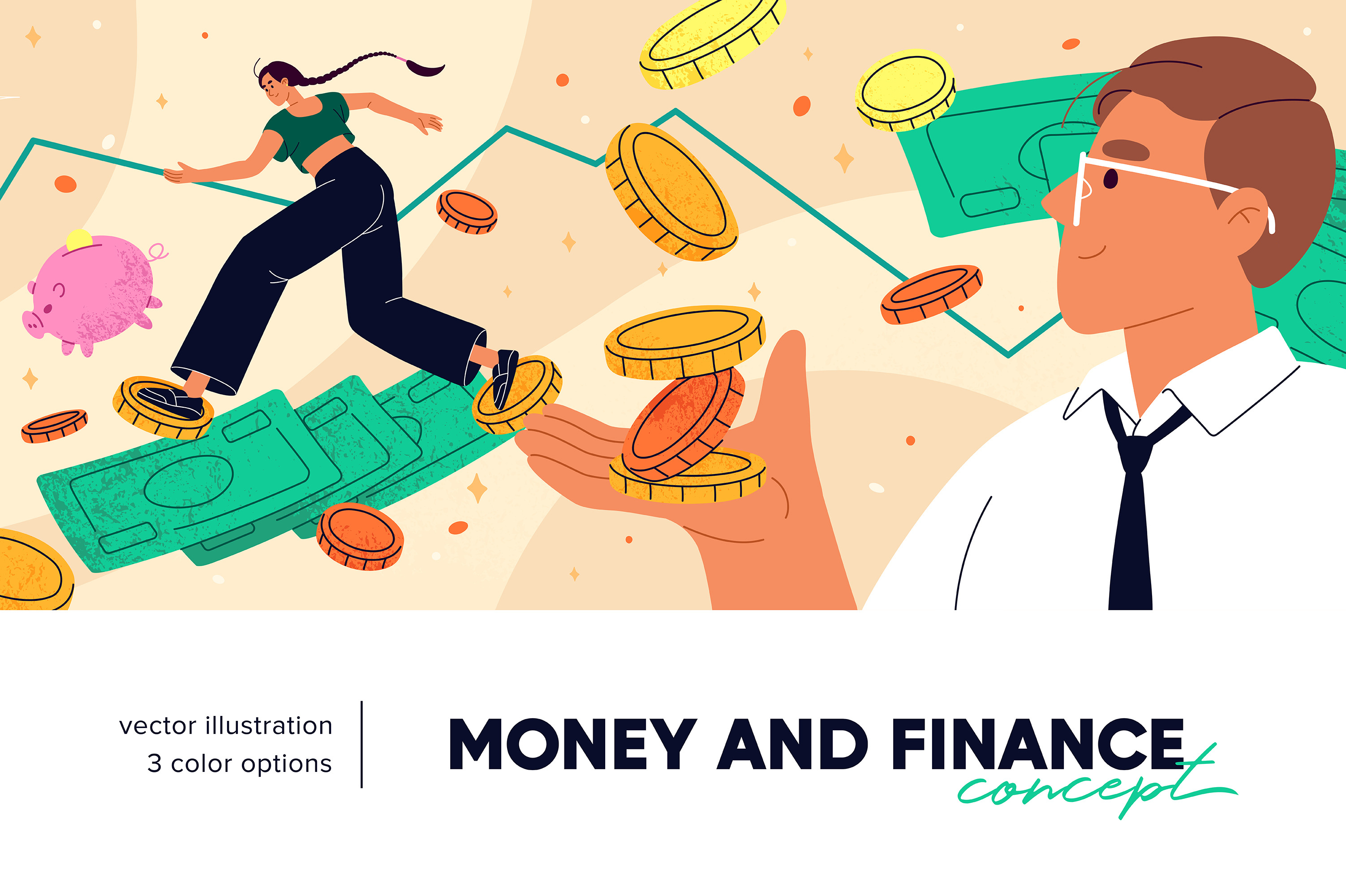 vector illustration
3 color options

MONEY AND FINANCE
concept